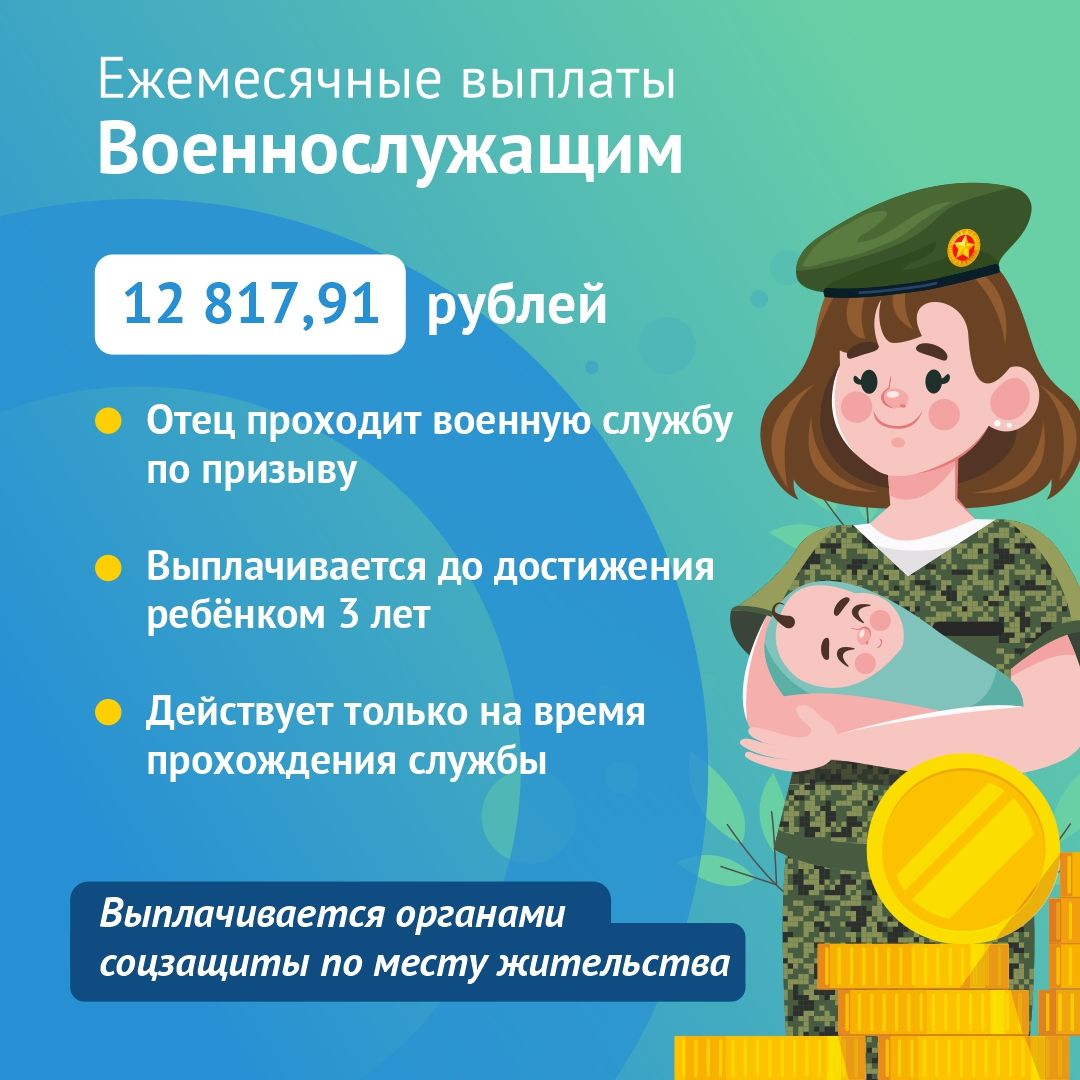 Ежемесячные выплаты
Военнослужащим

12 817,91 рублей

Отец проходит военную службу по призыву

Выплачивается до достижения ребёнком 3 лет

Действует только на время прохождения службы

Выплачивается органами соцзащиты по месту жительства